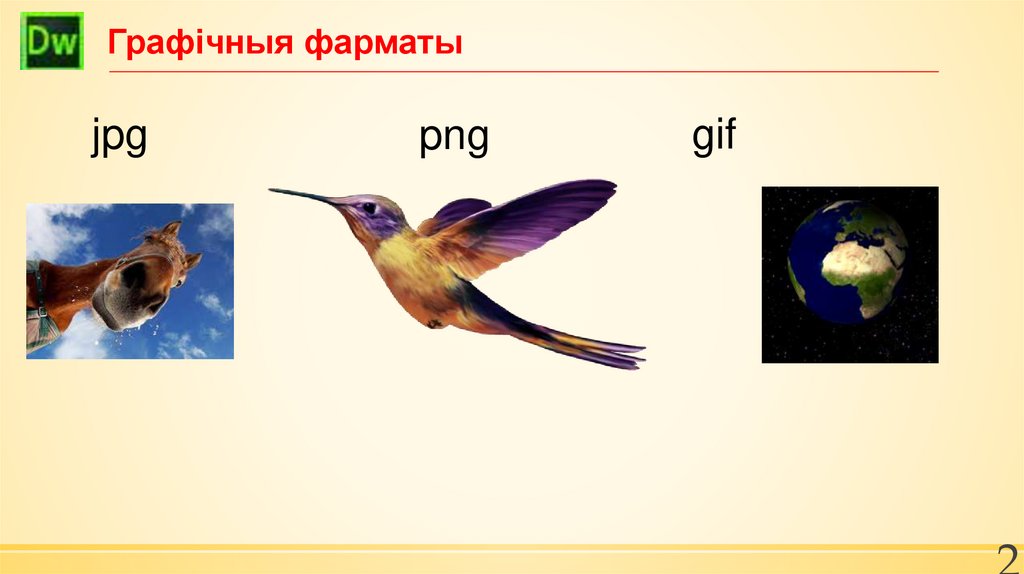 Dw Графічныя фарматы

jpg

png

gif

2